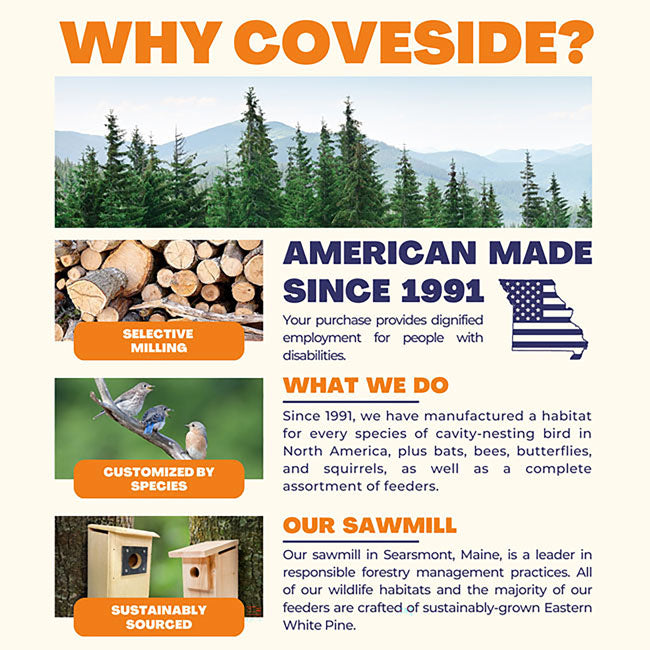 WHY COVESIDE?

SELECTIVE MILLING

AMERICAN MADE SINCE 1991

Your purchase provides dignified employment for people with disabilities.

CUSTOMIZED BY SPECIES

WHAT WE DO

Since 1991, we have manufactured a habitat for every species of cavity-nesting bird in North America, plus bats, bees, butterflies, and squirrels, as well as a complete assortment of feeders.

SUSTAINABLY SOURCED

OUR SAWMILL

Our sawmill in Searsmont, Maine, is a leader in responsible forestry management practices. All of our wildlife habitats and the majority of our feeders are crafted of sustainably-grown Eastern White Pine.